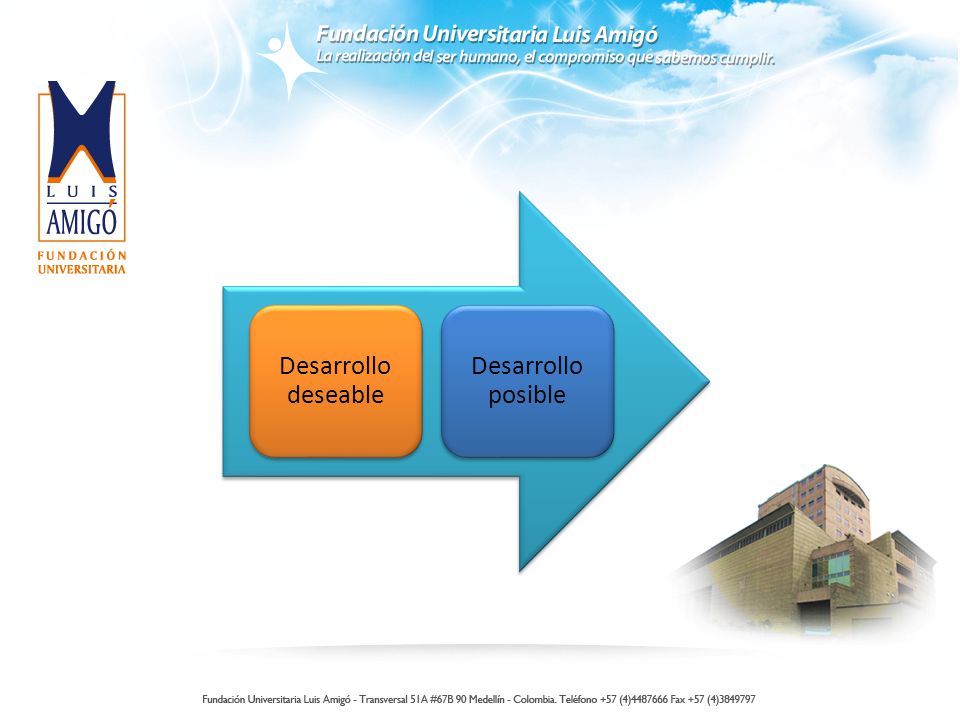 Fundación Universitaria Luis Amigó
La realización del ser humano, el compromiso que sabemos cumplir.

LUIS
AMIGÓ
FUNDACIÓN
UNIVERSITARIA

Desarrollo deseable

Desarrollo posible

Fundación Universitaria Luis Amigó - Transversal 51A #67B 90 Medellín - Colombia. Teléfono +57 (4)4487666 Fax +57 (4)3849797